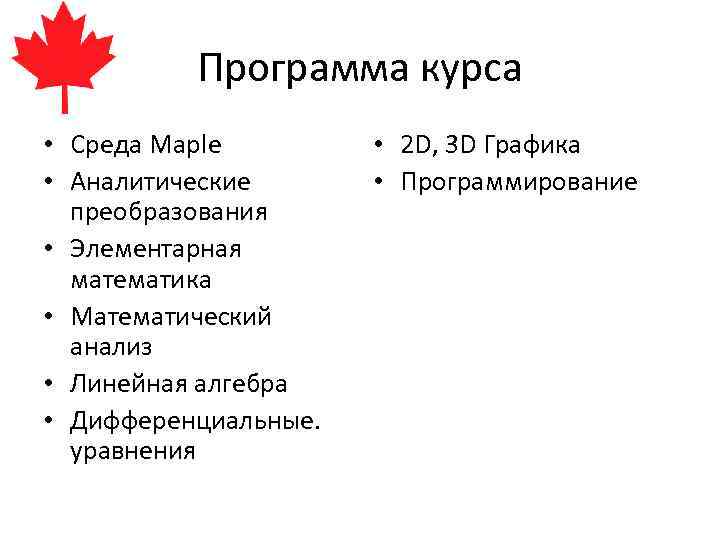 Программа курса

• Среда Maple
• Аналитические преобразования
• Элементарная математика
• Математический анализ
• Линейная алгебра
• Дифференциальные. уравнения

• 2D, 3D Графика
• Программирование